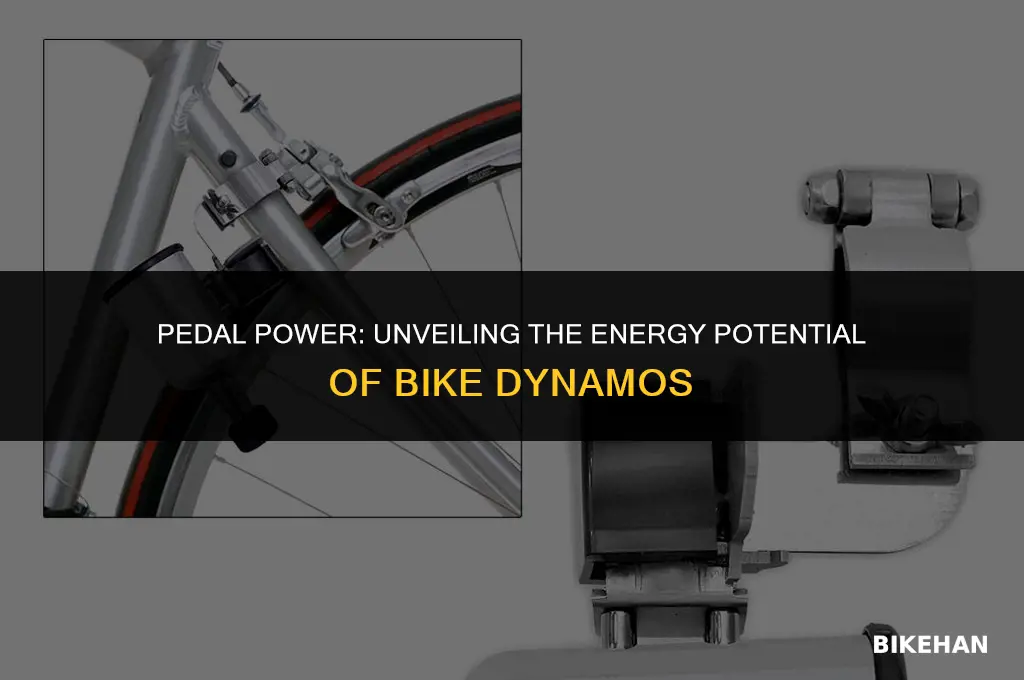 PEDAL POWER: UNVEILING THE ENERGY POTENTIAL OF BIKE DYNAMOS

BIKEHAN